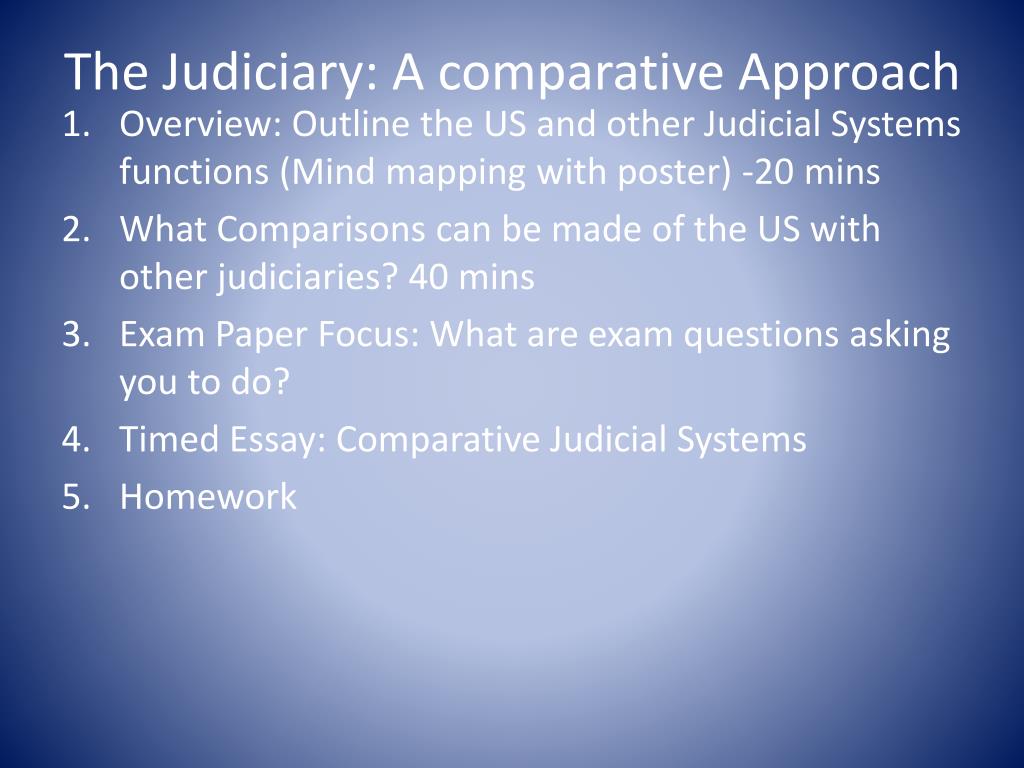 The Judiciary: A comparative Approach

1. Overview: Outline the US and other Judicial Systems functions (Mind mapping with poster) -20 mins
2. What Comparisons can be made of the US with other judiciaries? 40 mins
3. Exam Paper Focus: What are exam questions asking you to do?
4. Timed Essay: Comparative Judicial Systems
5. Homework